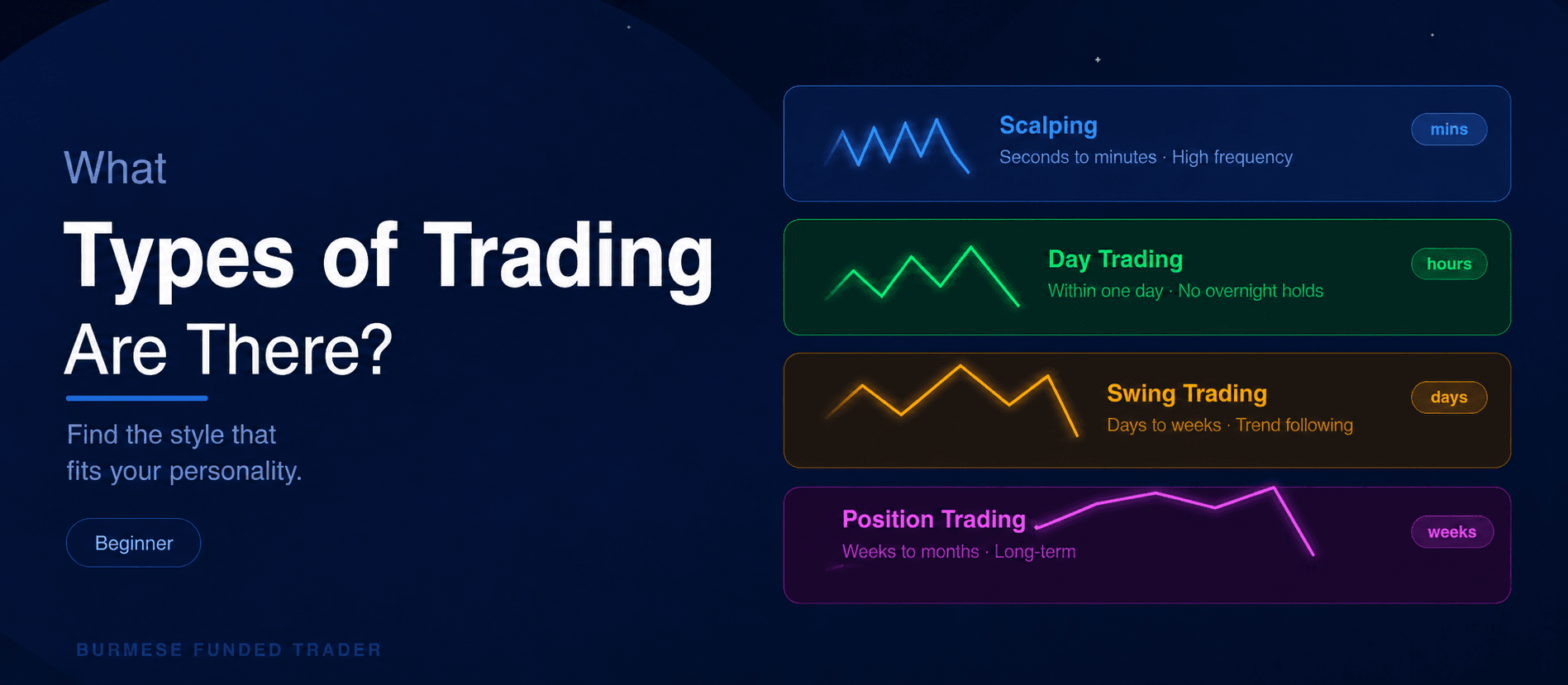 What

Types of Trading

Are There?

Find the style that fits your personality.

Beginner

BURMESE FUNDED TRADER

Scalping
Seconds to minutes · High frequency
mins

Day Trading
Within one day · No overnight holds
hours

Swing Trading
Days to weeks · Trend following
days

Position Trading
Weeks to months · Long-term
weeks